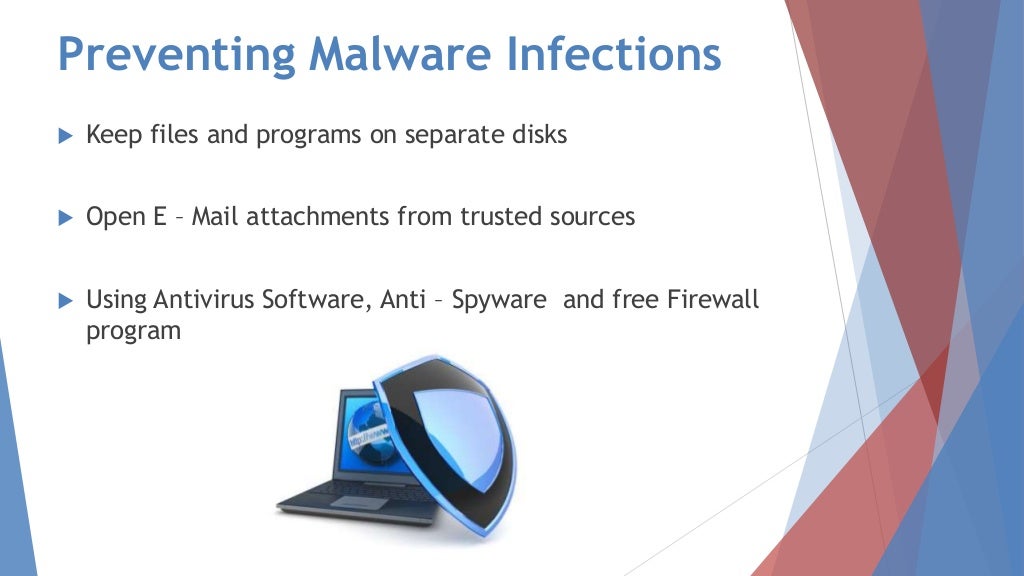 Preventing Malware Infections

Keep files and programs on separate disks

Open E – Mail attachments from trusted sources

Using Antivirus Software, Anti – Spyware and free Firewall program

http://www